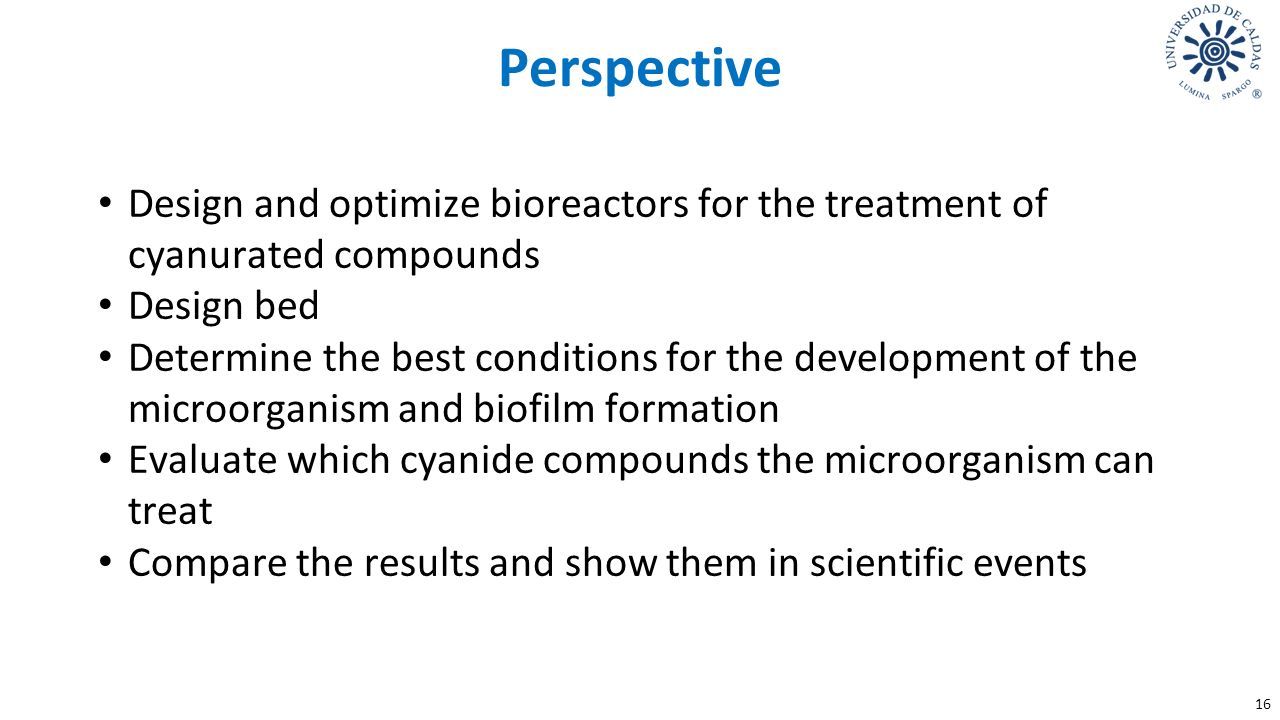 Perspective

UNIVERSIDAD DE CALDAS
LUMINA SPARGO ®

• Design and optimize bioreactors for the treatment of cyanurated compounds
• Design bed
• Determine the best conditions for the development of the microorganism and biofilm formation
• Evaluate which cyanide compounds the microorganism can treat
• Compare the results and show them in scientific events

16